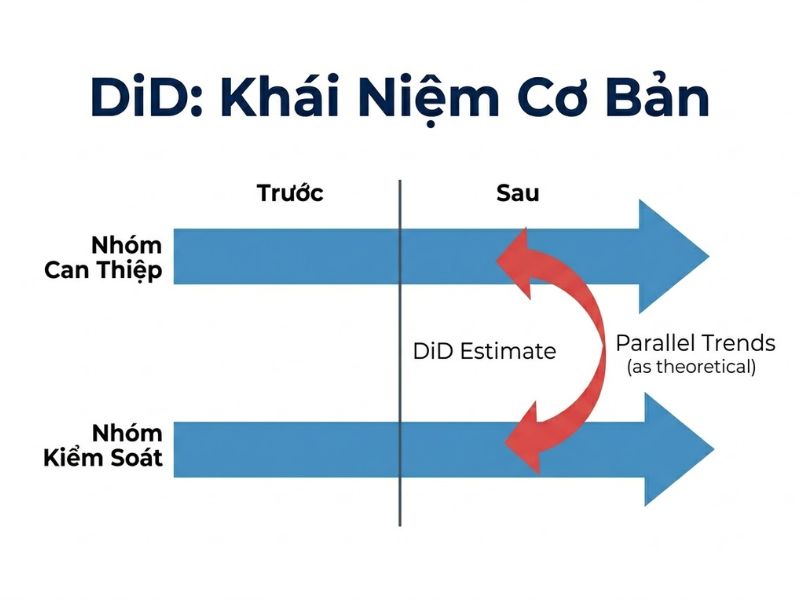 DiD: Khái Niệm Cơ Bản

Trước

Sau

Nhóm Can Thiệp

DiD Estimate

Parallel Trends (as theoretical)

Nhóm Kiểm Soát